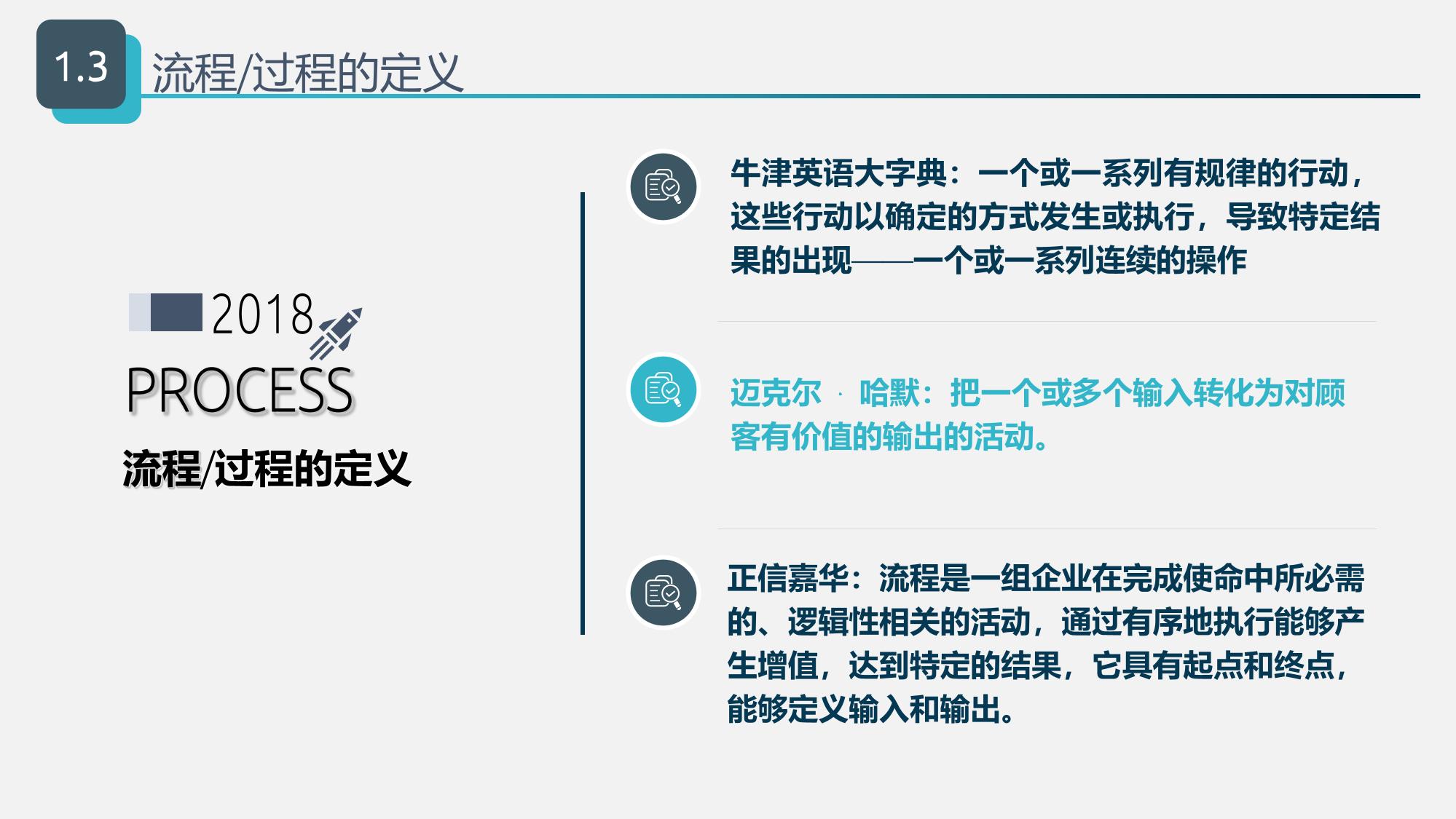 1.3 流程/过程的定义

2018
PROCESS
流程/过程的定义

牛津英语大字典：一个或一系列有规律的行动，这些行动以确定的方式发生或执行，导致特定结果的出现——一个或一系列连续的操作

迈克尔 · 哈默：把一个或多个输入转化为对顾客有价值的输出的活动。

正信嘉华：流程是一组企业在完成使命中所必需的、逻辑性相关的活动，通过有序地执行能够产生增值，达到特定的结果，它具有起点和终点，能够定义输入和输出。